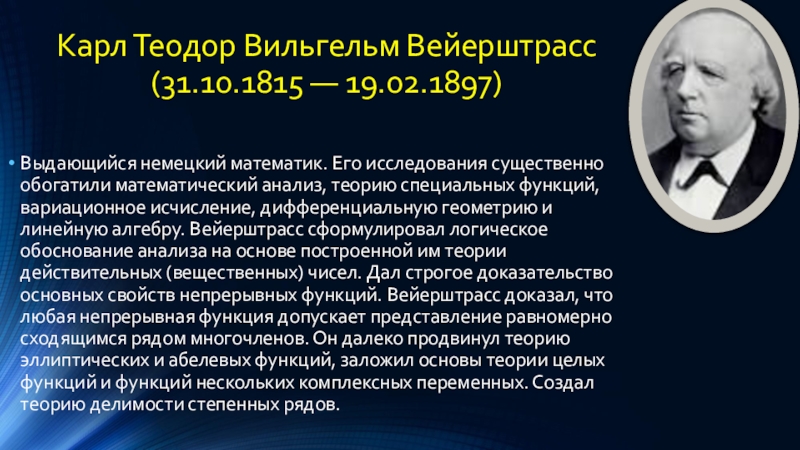 Карл Теодор Вильгельм Вейерштрасс (31.10.1815 — 19.02.1897)

• Выдающийся немецкий математик. Его исследования существенно обогатили математический анализ, теорию специальных функций, вариационное исчисление, дифференциальную геометрию и линейную алгебру. Вейерштрасс сформулировал логическое обоснование анализа на основе построенной им теории действительных (вещественных) чисел. Дал строгое доказательство основных свойств непрерывных функций. Вейерштрасс доказал, что любая непрерывная функция допускает представление равномерно сходящимся рядом многочленов. Он далеко продвинул теорию эллиптических и абелевых функций, заложил основы теории целых функций и функций нескольких комплексных переменных. Создал теорию делимости степенных рядов.